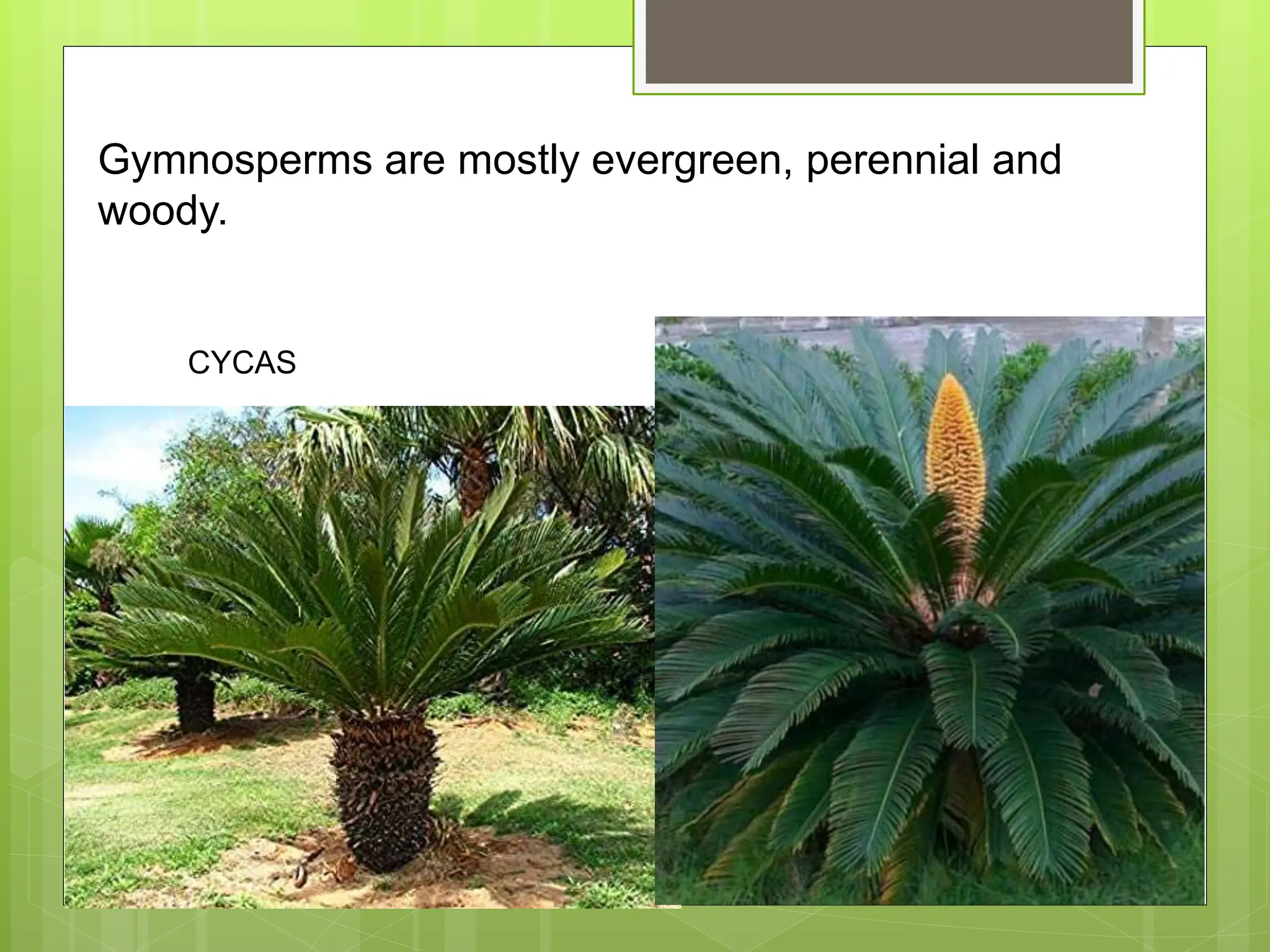 Gymnosperms are mostly evergreen, perennial and woody.

CYCAS